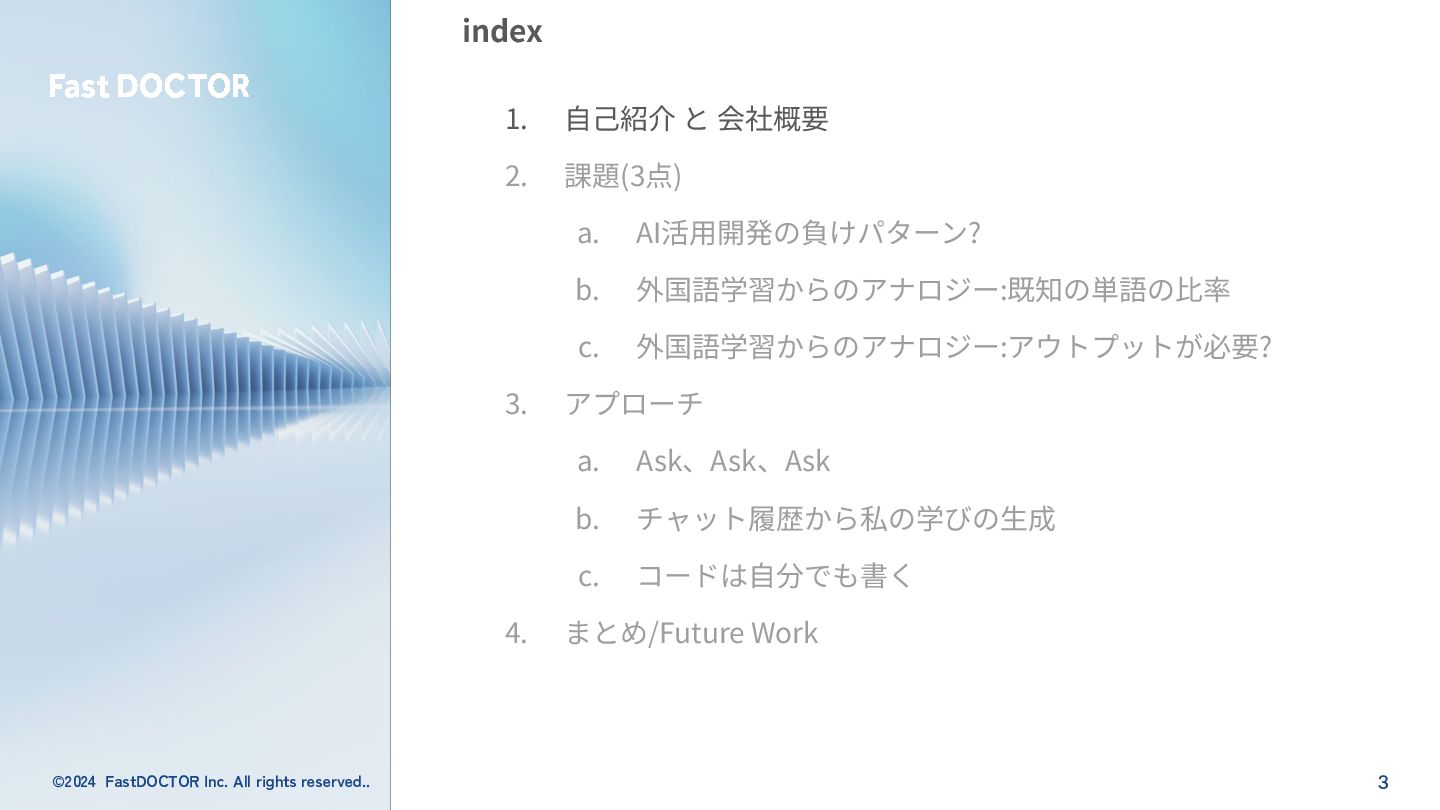 Fast DOCTOR

index

1. 自己紹介 と 会社概要
2. 課題(3点)
a. AI活用開発の負けパターン?
b. 外国語学習からのアナロジー:既知の単語の比率
c. 外国語学習からのアナロジー:アウトプットが必要?
3. アプローチ
a. Ask、Ask、Ask
b. チャット履歴から私の学びの生成
c. コードは自分でも書く
4. まとめ/Future Work

©2024 FastDOCTOR Inc. All rights reserved..

3